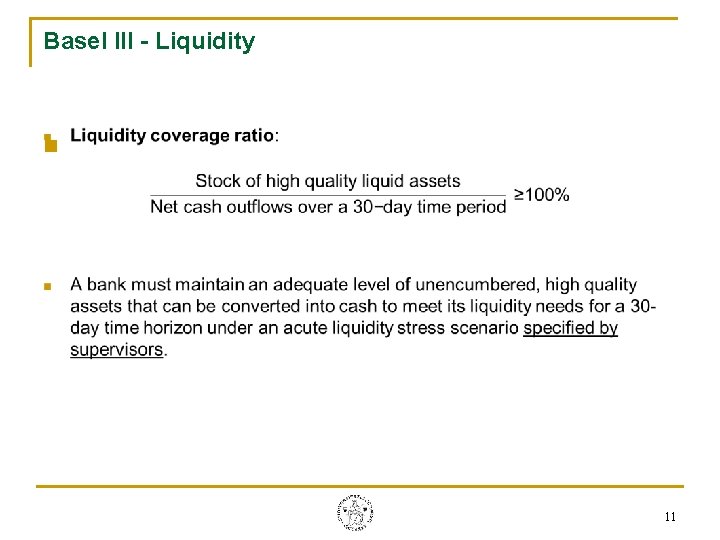 Basel III - Liquidity

Liquidity coverage ratio:

$\frac{\text{Stock of high quality liquid assets}}{\text{Net cash outflows over a 30-day time period}} \geq 100\%$

A bank must maintain an adequate level of unencumbered, high quality assets that can be converted into cash to meet its liquidity needs for a 30-day time horizon under an acute liquidity stress scenario specified by supervisors.

11